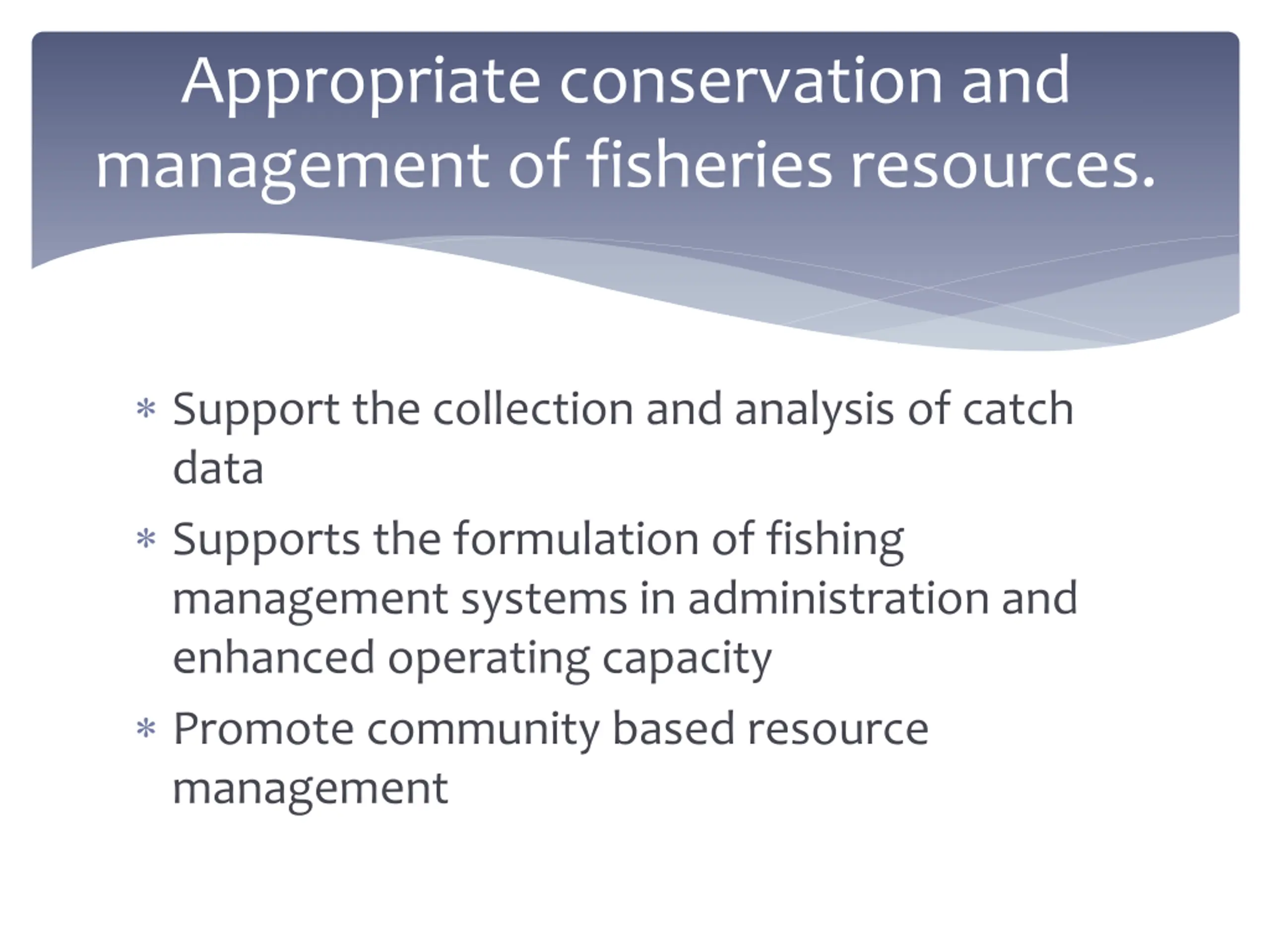 Appropriate conservation and management of fisheries resources.

* Support the collection and analysis of catch data
* Supports the formulation of fishing management systems in administration and enhanced operating capacity
* Promote community based resource management